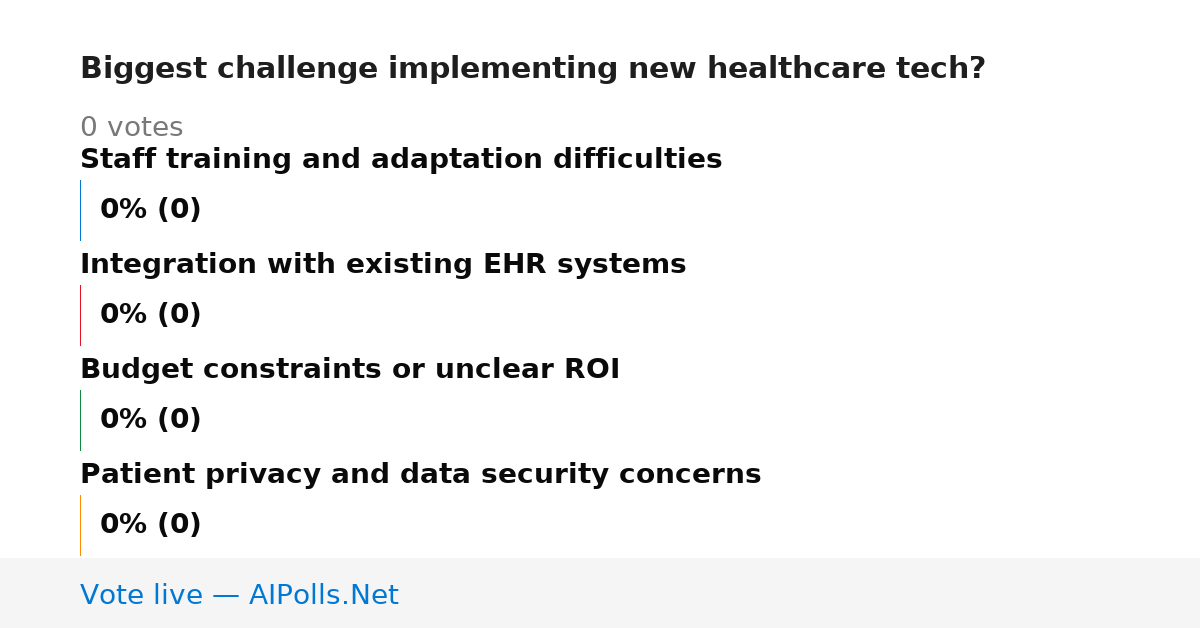 Biggest challenge implementing new healthcare tech?

0 votes

Staff training and adaptation difficulties

0% (0)

Integration with existing EHR systems

0% (0)

Budget constraints or unclear ROI

0% (0)

Patient privacy and data security concerns

0% (0)

Vote live — AIPolls.Net